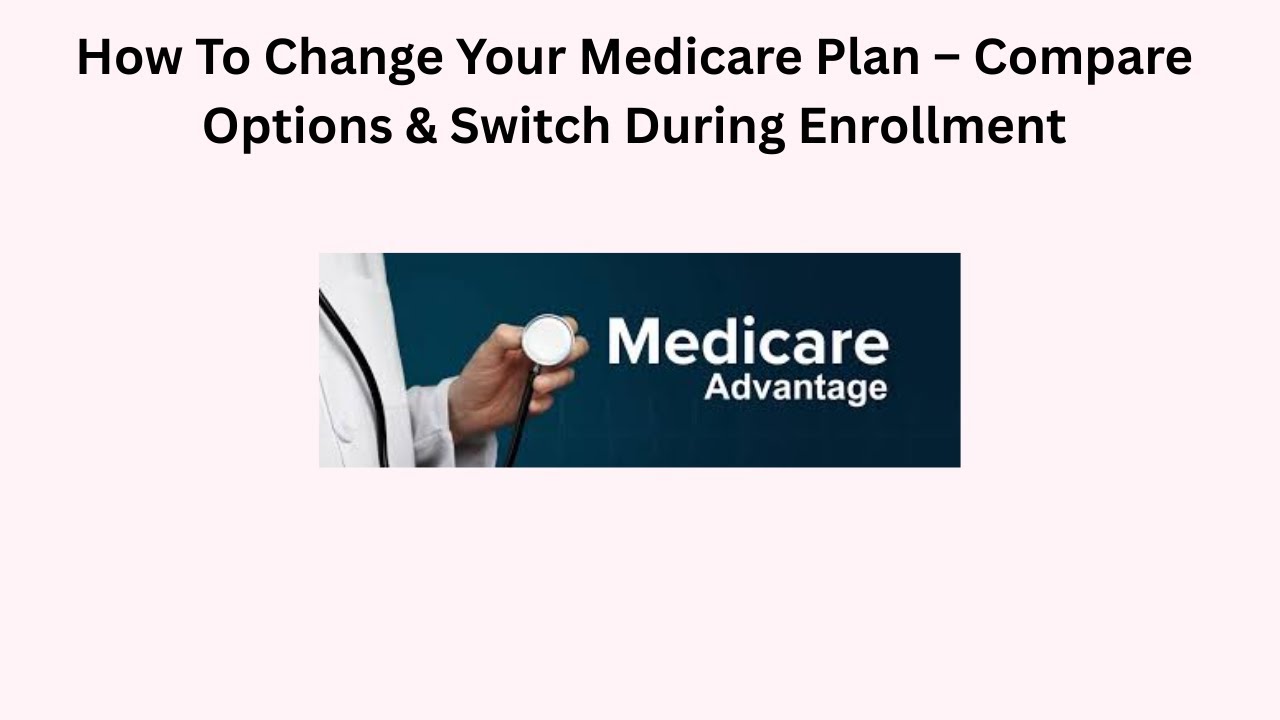 How To Change Your Medicare Plan – Compare Options & Switch During Enrollment

Medicare
Advantage